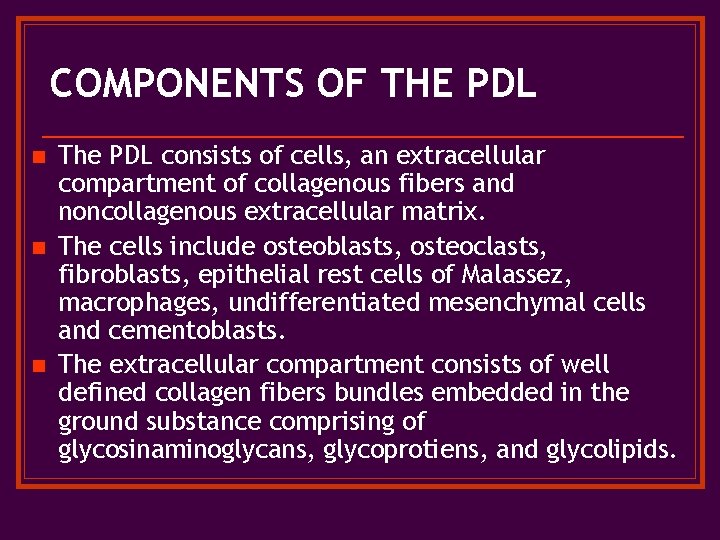 COMPONENTS OF THE PDL

- The PDL consists of cells, an extracellular compartment of collagenous fibers and noncollagenous extracellular matrix.
- The cells include osteoblasts, osteoclasts, fibroblasts, epithelial rest cells of Malassez, macrophages, undifferentiated mesenchymal cells and cementoblasts.
- The extracellular compartment consists of well defined collagen fibers bundles embedded in the ground substance comprising of glycosinaminoglycans, glycoprotiens, and glycolipids.